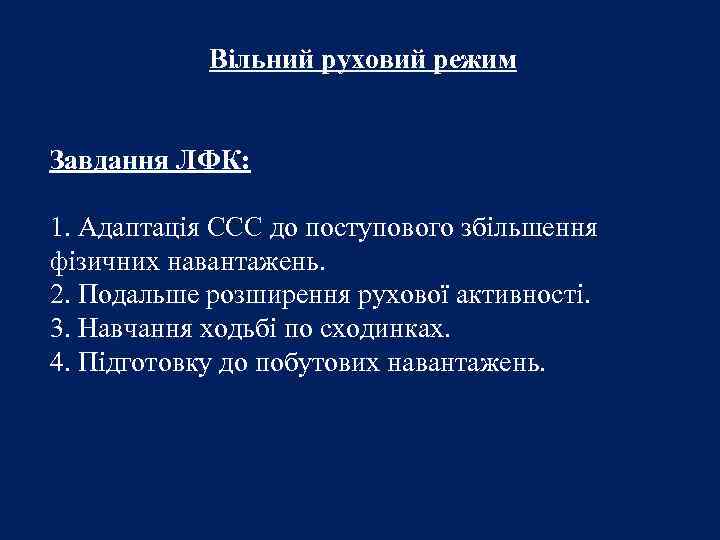 Вільний руховий режим

Завдання ЛФК:

1. Адаптація ССС до поступового збільшення фізичних навантажень.
2. Подальше розширення рухової активності.
3. Навчання ходьбі по сходинках.
4. Підготовку до побутових навантажень.